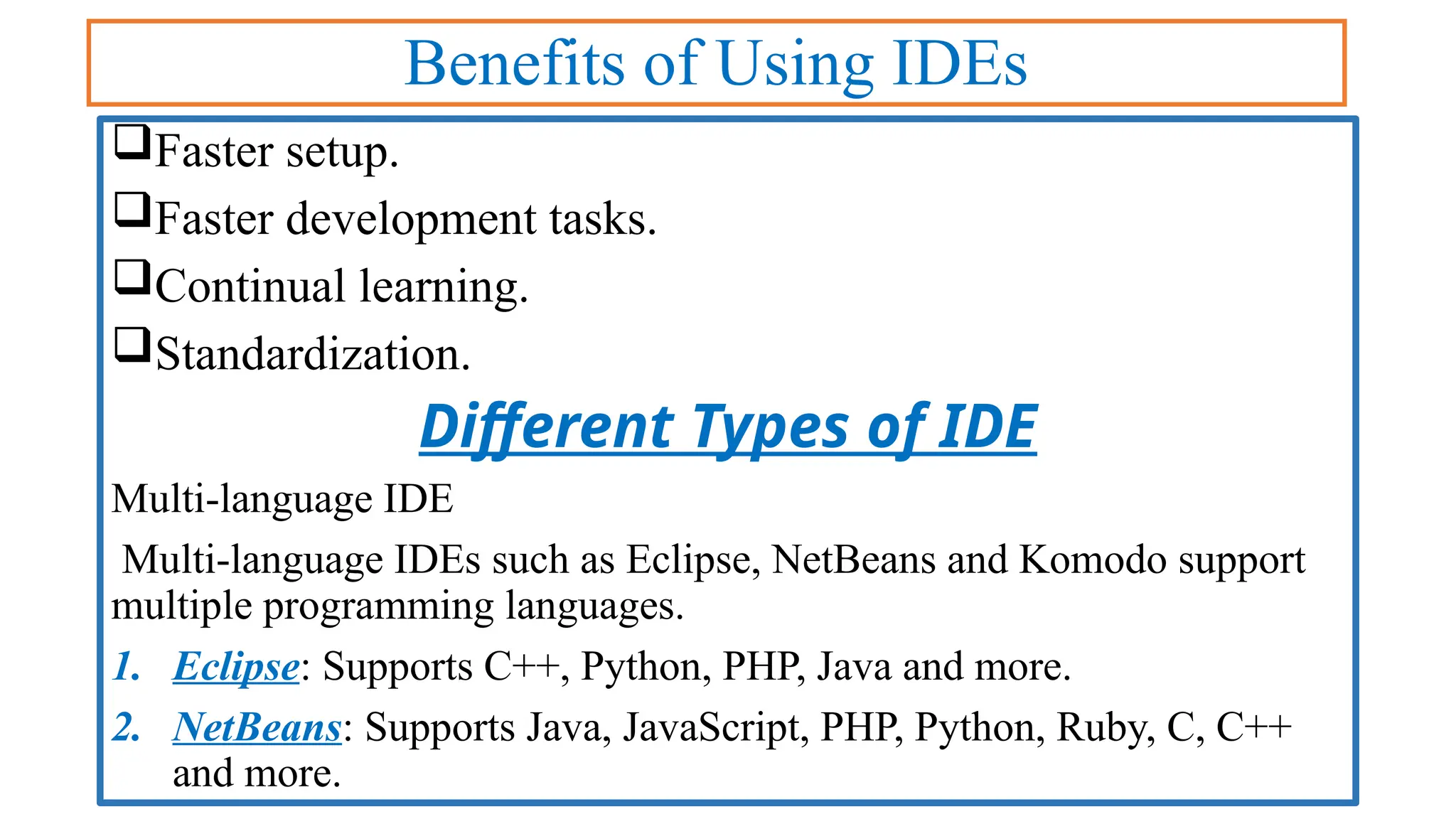 Benefits of Using IDEs

❑Faster setup.

❑Faster development tasks.

❑Continual learning.

❑Standardization.

Different Types of IDE

Multi-language IDE

Multi-language IDEs such as Eclipse, NetBeans and Komodo support multiple programming languages.

1. Eclipse: Supports C++, Python, PHP, Java and more.

2. NetBeans: Supports Java, JavaScript, PHP, Python, Ruby, C, C++ and more.